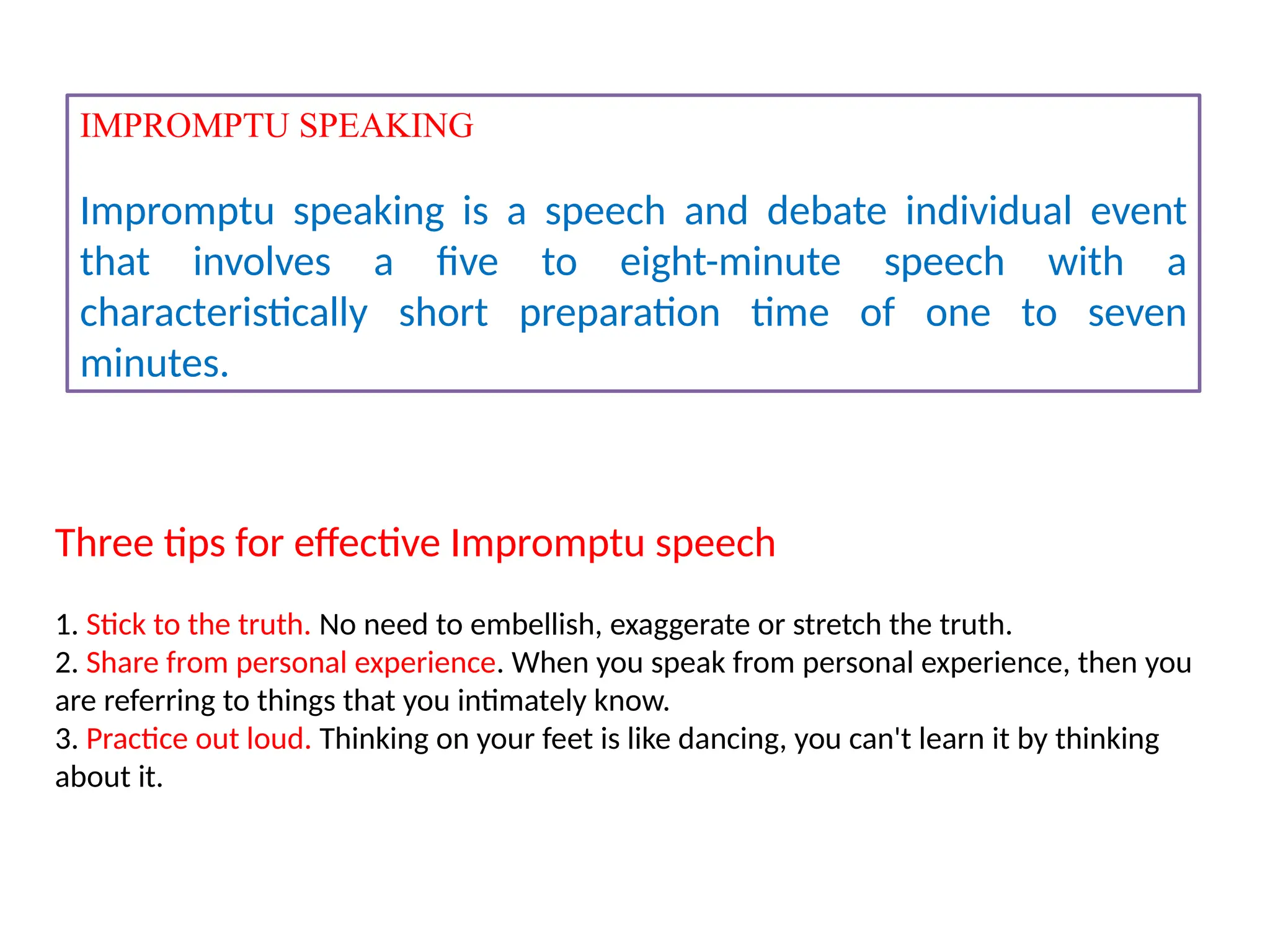 IMPROMPTU SPEAKING

Impromptu speaking is a speech and debate individual event that involves a five to eight-minute speech with a characteristically short preparation time of one to seven minutes.

Three tips for effective Impromptu speech

1. Stick to the truth. No need to embellish, exaggerate or stretch the truth.
2. Share from personal experience. When you speak from personal experience, then you are referring to things that you intimately know.
3. Practice out loud. Thinking on your feet is like dancing, you can't learn it by thinking about it.